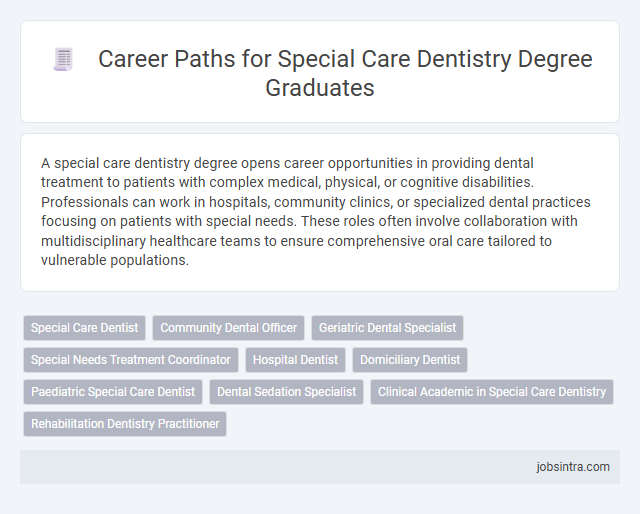 Career Paths for Special Care Dentistry Degree Graduates

A special care dentistry degree opens career opportunities in providing dental treatment to patients with complex medical, physical, or cognitive disabilities. Professionals can work in hospitals, community clinics, or specialized dental practices focusing on patients with special needs. These roles often involve collaboration with multidisciplinary healthcare teams to ensure comprehensive oral care tailored to vulnerable populations.

Special Care Dentist

Community Dental Officer

Geriatric Dental Specialist

Special Needs Treatment Coordinator

Hospital Dentist

Domiciliary Dentist

Paediatric Special Care Dentist

Dental Sedation Specialist

Clinical Academic in Special Care Dentistry

Rehabilitation Dentistry Practitioner

jobsintra.com